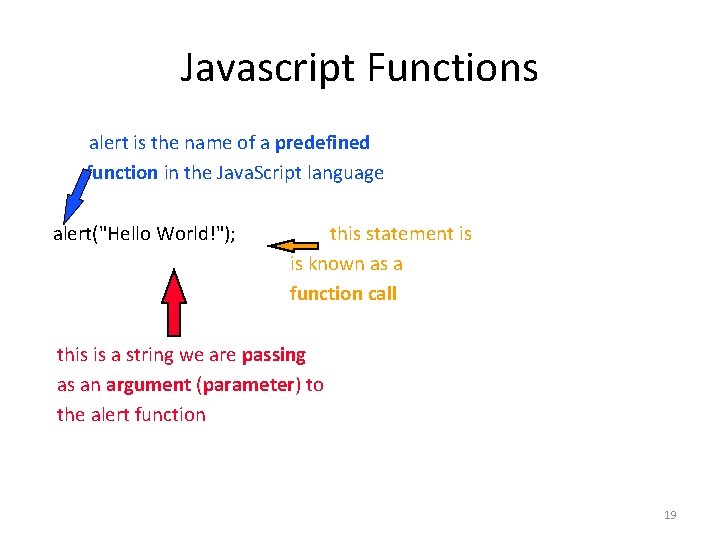 Javascript Functions

alert is the name of a predefined function in the JavaScript language

alert("Hello World!");

this statement is is known as a function call

this is a string we are passing as an argument (parameter) to the alert function

19